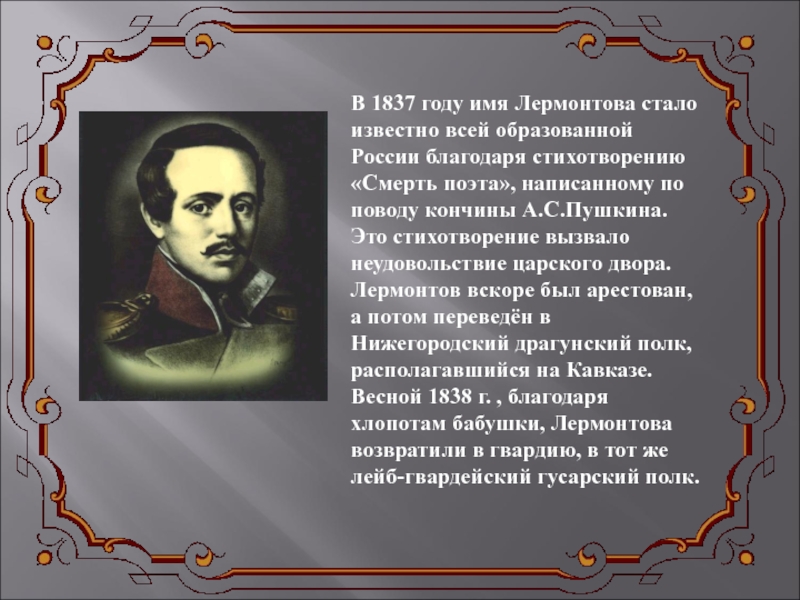 В 1837 году имя Лермонтова стало известно всей образованной России благодаря стихотворению «Смерть поэта», написанному по поводу кончины А.С.Пушкина. Это стихотворение вызвало неудовольствие царского двора. Лермонтов вскоре был арестован, а потом переведён в Нижегородский драгунский полк, располагавшийся на Кавказе. Весной 1838 г. , благодаря хлопотам бабушки, Лермонтова возвратили в гвардию, в тот же лейб-гвардейский гусарский полк.